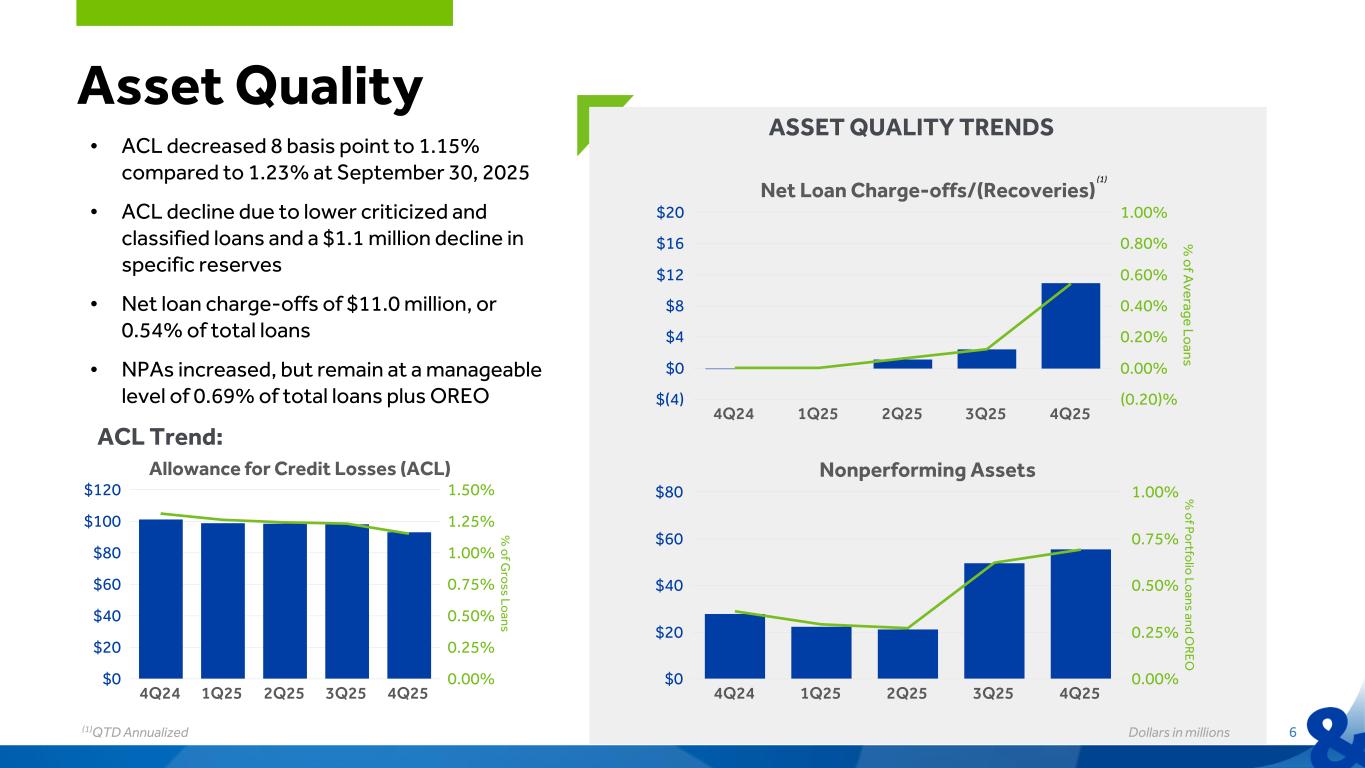 Asset Quality

• ACL decreased 8 basis point to 1.15% compared to 1.23% at September 30, 2025

• ACL decline due to lower criticized and classified loans and a $1.1 million decline in specific reserves

• Net loan charge-offs of $11.0 million, or 0.54% of total loans

• NPAs increased, but remain at a manageable level of 0.69% of total loans plus OREO

ACL Trend:

Allowance for Credit Losses (ACL)

$120
$100
$80
$60
$40
$20
$0

1.50%
1.25%
1.00%
0.75%
0.50%
0.25%
0.00%

% of Gross Loans

4Q24 1Q25 2Q25 3Q25 4Q25

ASSET QUALITY TRENDS

Net Loan Charge-offs/(Recoveries)$^{(1)}$

$20
$16
$12
$8
$4
$0
$(4)

1.00%
0.80%
0.60%
0.40%
0.20%
0.00%
(0.20)%

% of Average Loans

4Q24 1Q25 2Q25 3Q25 4Q25

Nonperforming Assets

$80
$60
$40
$20
$0

1.00%
0.75%
0.50%
0.25%
0.00%

% of Portfolio Loans and OREO

4Q24 1Q25 2Q25 3Q25 4Q25

$^{(1)}$QTD Annualized

Dollars in millions

6